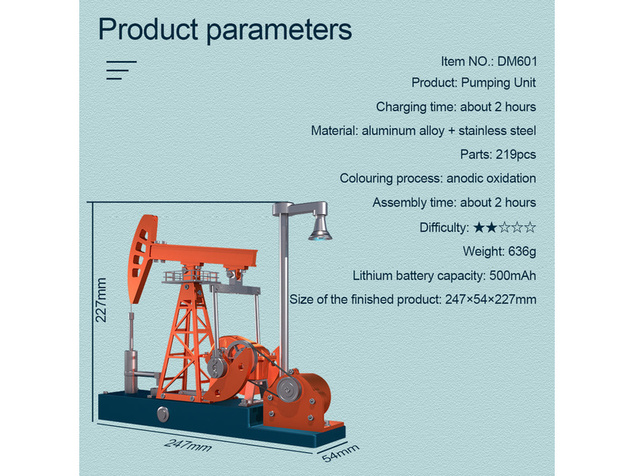 Product parameters

Item NO.: DM601

Product: Pumping Unit

Charging time: about 2 hours

Material: aluminum alloy + stainless steel

Parts: 219pcs

Colouring process: anodic oxidation

Assembly time: about 2 hours

Difficulty: ★★☆☆☆

Weight: 636g

Lithium battery capacity: 500mAh

Size of the finished product: 247×54×227mm

227mm

247mm

54mm